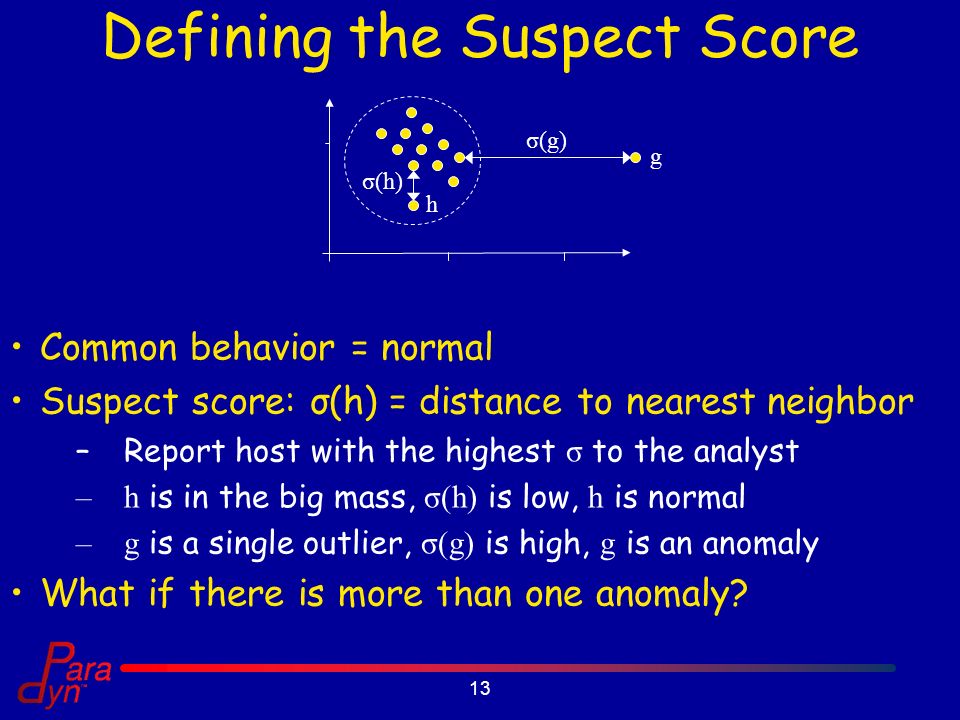 Defining the Suspect Score

σ(g)

g

σ(h)

h

• Common behavior = normal

• Suspect score: σ(h) = distance to nearest neighbor

– Report host with the highest σ to the analyst

– h is in the big mass, σ(h) is low, h is normal

– g is a single outlier, σ(g) is high, g is an anomaly

• What if there is more than one anomaly?

Para
Dyn

13